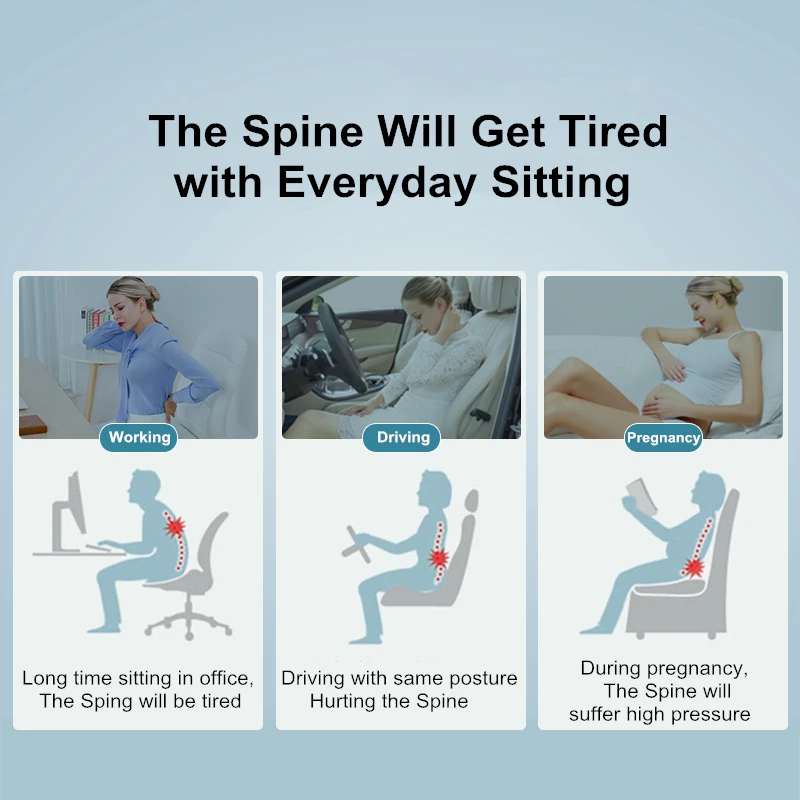 The Spine Will Get Tired with Everyday Sitting

Working

Long time sitting in office, The Sping will be tired

Driving

Driving with same posture Hurting the Spine

Pregnancy

During pregnancy, The Spine will suffer high pressure